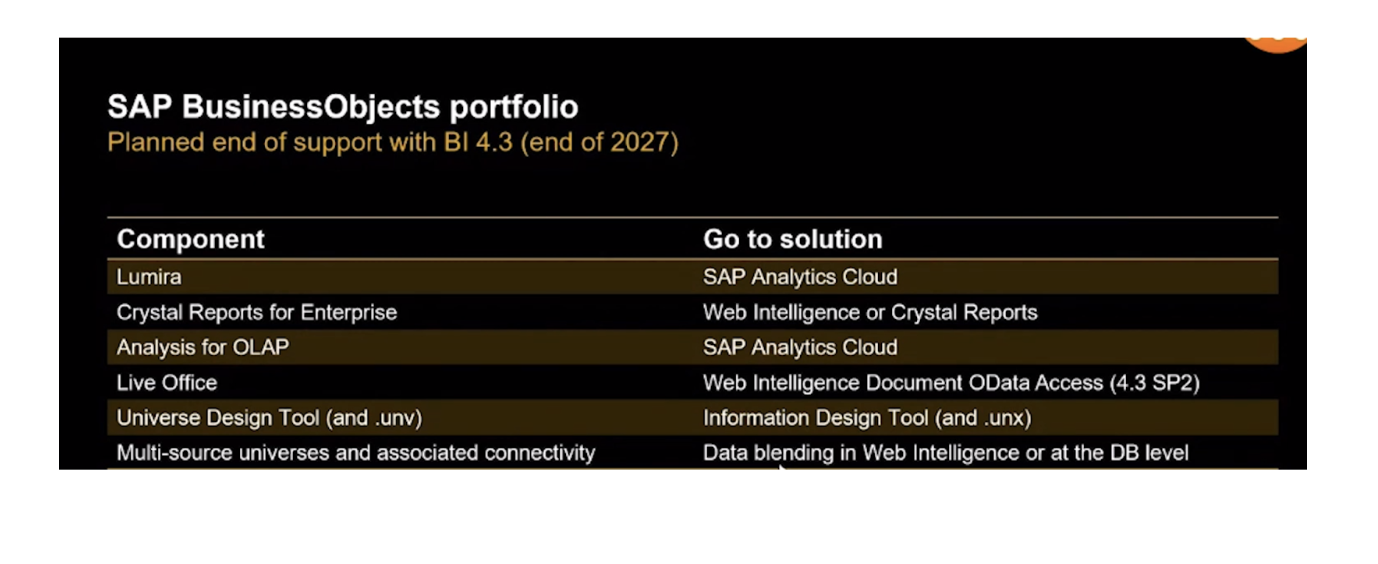 SAP BusinessObjects portfolio
Planned end of support with BI 4.3 (end of 2027)

| Component | Go to solution |
|---|---|
| Lumira | SAP Analytics Cloud |
| Crystal Reports for Enterprise | Web Intelligence or Crystal Reports |
| Analysis for OLAP | SAP Analytics Cloud |
| Live Office | Web Intelligence Document OData Access (4.3 SP2) |
| Universe Design Tool (and .unv) | Information Design Tool (and .unx) |
| Multi-source universes and associated connectivity | Data blending in Web Intelligence or at the DB level |